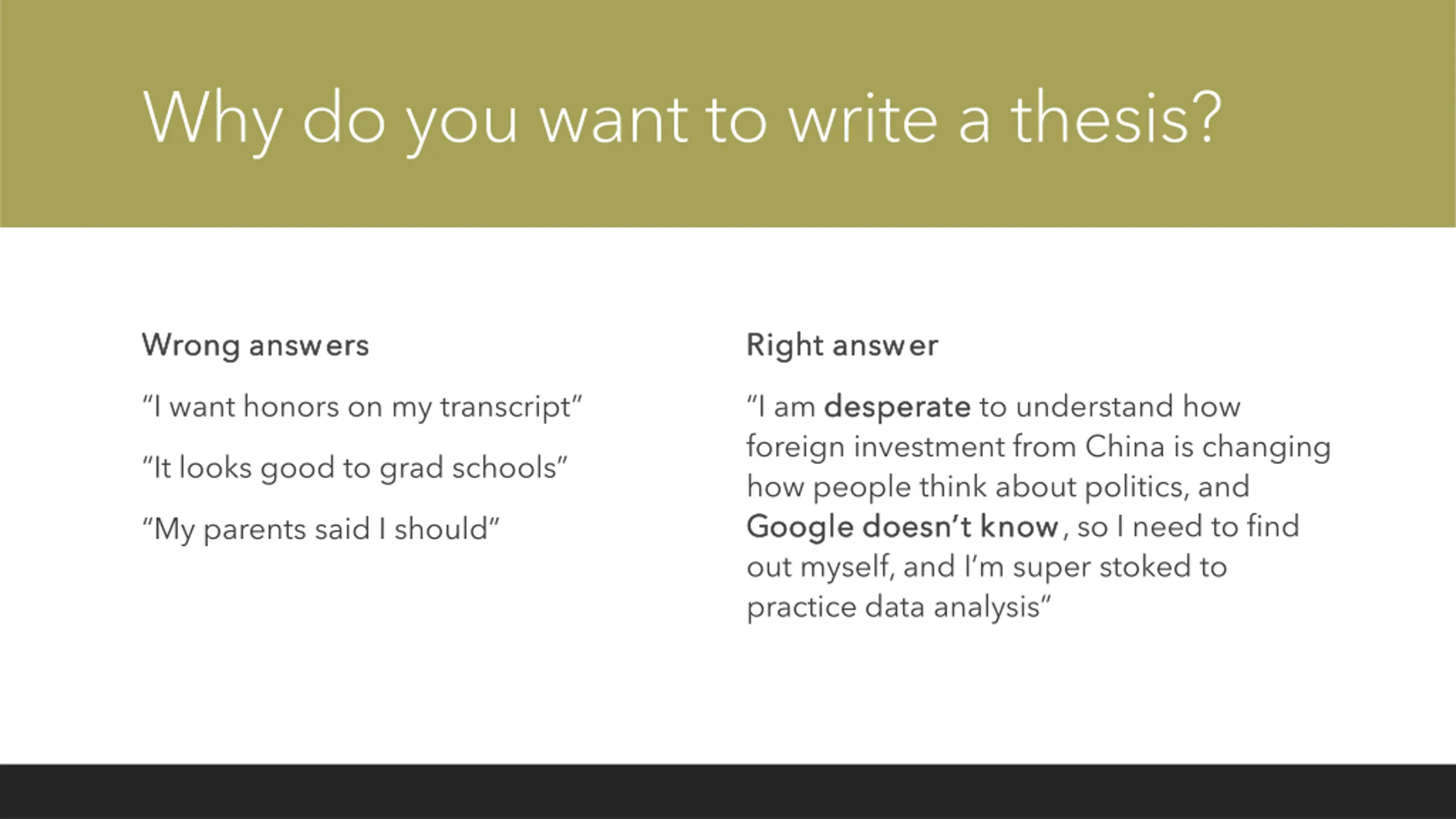 Why do you want to write a thesis?

Wrong answers

“I want honors on my transcript”

“It looks good to grad schools”

“My parents said I should”

Right answer

“I am desperate to understand how foreign investment from China is changing how people think about politics, and Google doesn’t know, so I need to find out myself, and I’m super stoked to practice data analysis”